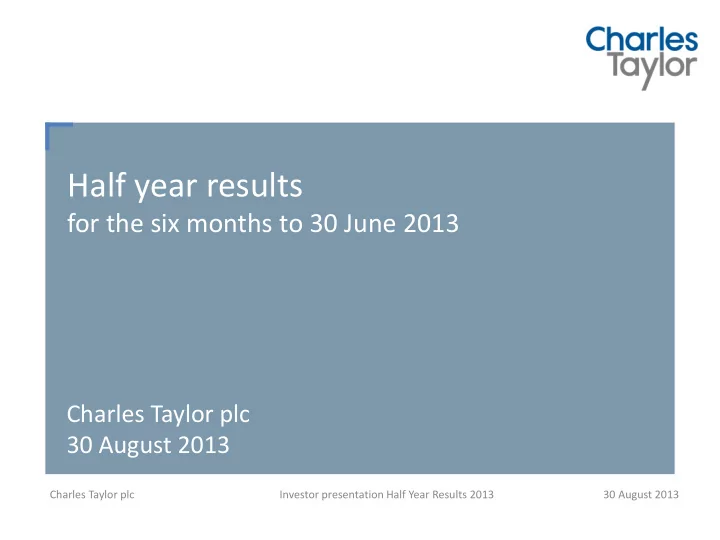 Charles Taylor

Half year results
for the six months to 30 June 2013

Charles Taylor plc
30 August 2013

Charles Taylor plc Investor presentation Half Year Results 2013 30 August 2013